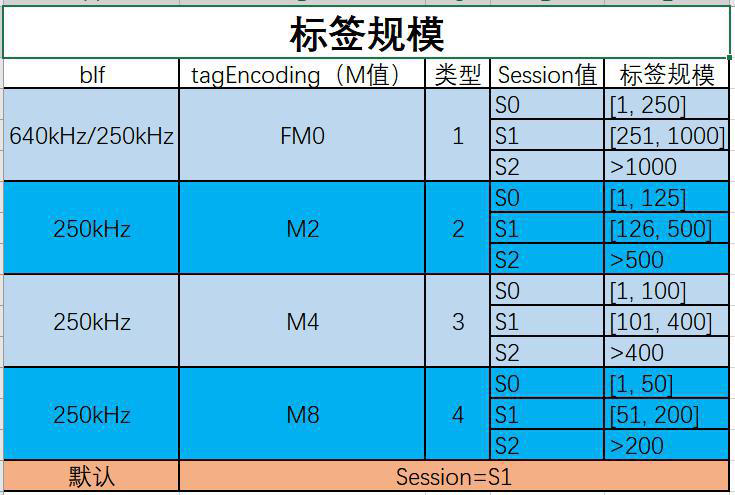 标签规模

| blf | tagEncoding（M值） | 类型 | Session值 | 标签规模 |
|---|---|---|---|---|
| 640kHz/250kHz | FM0 | 1 | S0 | [1, 250] |
| | | | S1 | [251, 1000] |
| | | | S2 | >1000 |
| 250kHz | M2 | 2 | S0 | [1, 125] |
| | | | S1 | [126, 500] |
| | | | S2 | >500 |
| 250kHz | M4 | 3 | S0 | [1, 100] |
| | | | S1 | [101, 400] |
| | | | S2 | >400 |
| 250kHz | M8 | 4 | S0 | [1, 50] |
| | | | S1 | [51, 200] |
| | | | S2 | >200 |
| 默认 | Session=S1 | | | |